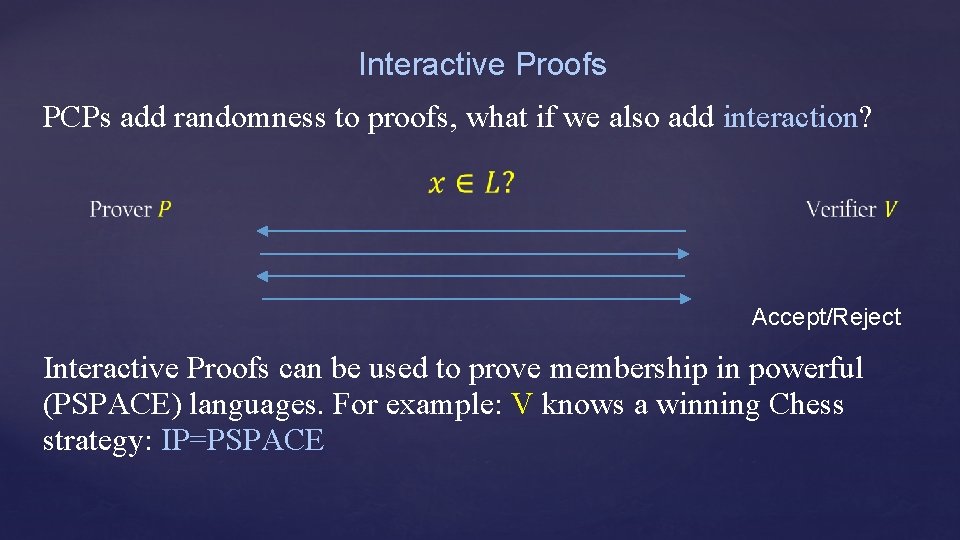 Interactive Proofs

PCPs add randomness to proofs, what if we also add interaction?

$x \in L?$

Prover $P$

Verifier $V$

Accept/Reject

Interactive Proofs can be used to prove membership in powerful (PSPACE) languages. For example: V knows a winning Chess strategy: IP=PSPACE